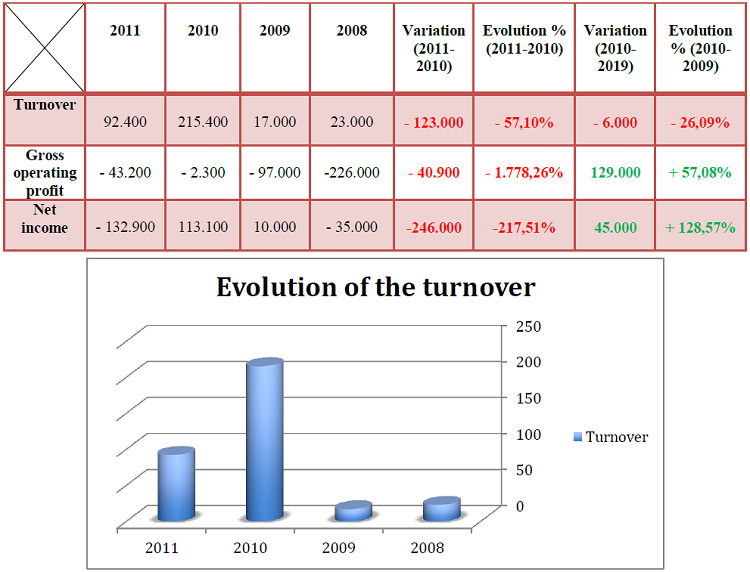 | | 2011 | 2010 | 2009 | 2008 | Variation (2011-2010) | Evolution % (2011-2010) | Variation (2010-2019) | Evolution % (2010-2009) |
|---|---|---|---|---|---|---|---|---|
| Turnover | 92.400 | 215.400 | 17.000 | 23.000 | - 123.000 | - 57,10% | - 6.000 | - 26,09% |
| Gross operating profit | - 43.200 | - 2.300 | - 97.000 | -226.000 | - 40.900 | - 1.778,26% | 129.000 | + 57,08% |
| Net income | - 132.900 | 113.100 | 10.000 | - 35.000 | -246.000 | -217,51% | 45.000 | + 128,57% |

Evolution of the turnover

250
200
150
100
50
0

Turnover

2011 2010 2009 2008